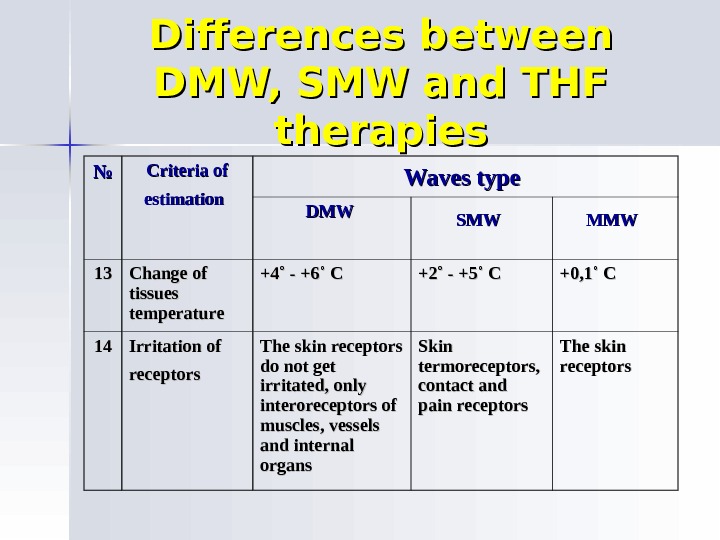 Differences between DMW, SMW and THF therapies

| № | Criteria of estimation | Waves type | | |
|---|---|---|---|---|
| | | DMW | SMW | MMW |
| 13 | Change of tissues temperature | +4˚ - +6˚ C | +2˚ - +5˚ C | +0,1˚ C |
| 14 | Irritation of receptors | The skin receptors do not get irritated, only interoreceptors of muscles, vessels and internal organs | Skin termoreceptors, contact and pain receptors | The skin receptors |